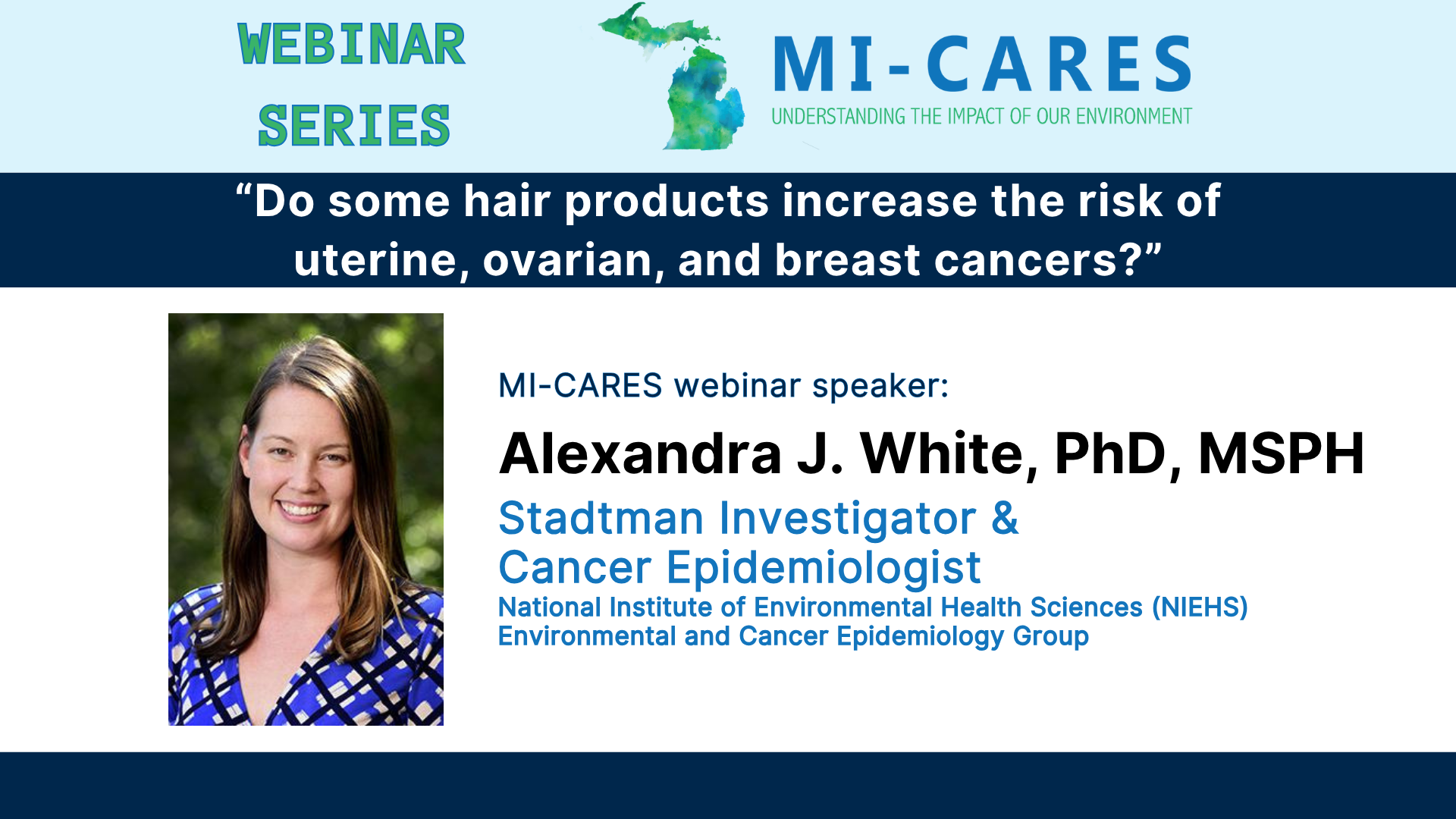 WEBINAR SERIES

MI-CARES
UNDERSTANDING THE IMPACT OF OUR ENVIRONMENT

“Do some hair products increase the risk of uterine, ovarian, and breast cancers?”

MI-CARES webinar speaker:

Alexandra J. White, PhD, MSPH

Stadtman Investigator & Cancer Epidemiologist

National Institute of Environmental Health Sciences (NIEHS)
Environmental and Cancer Epidemiology Group